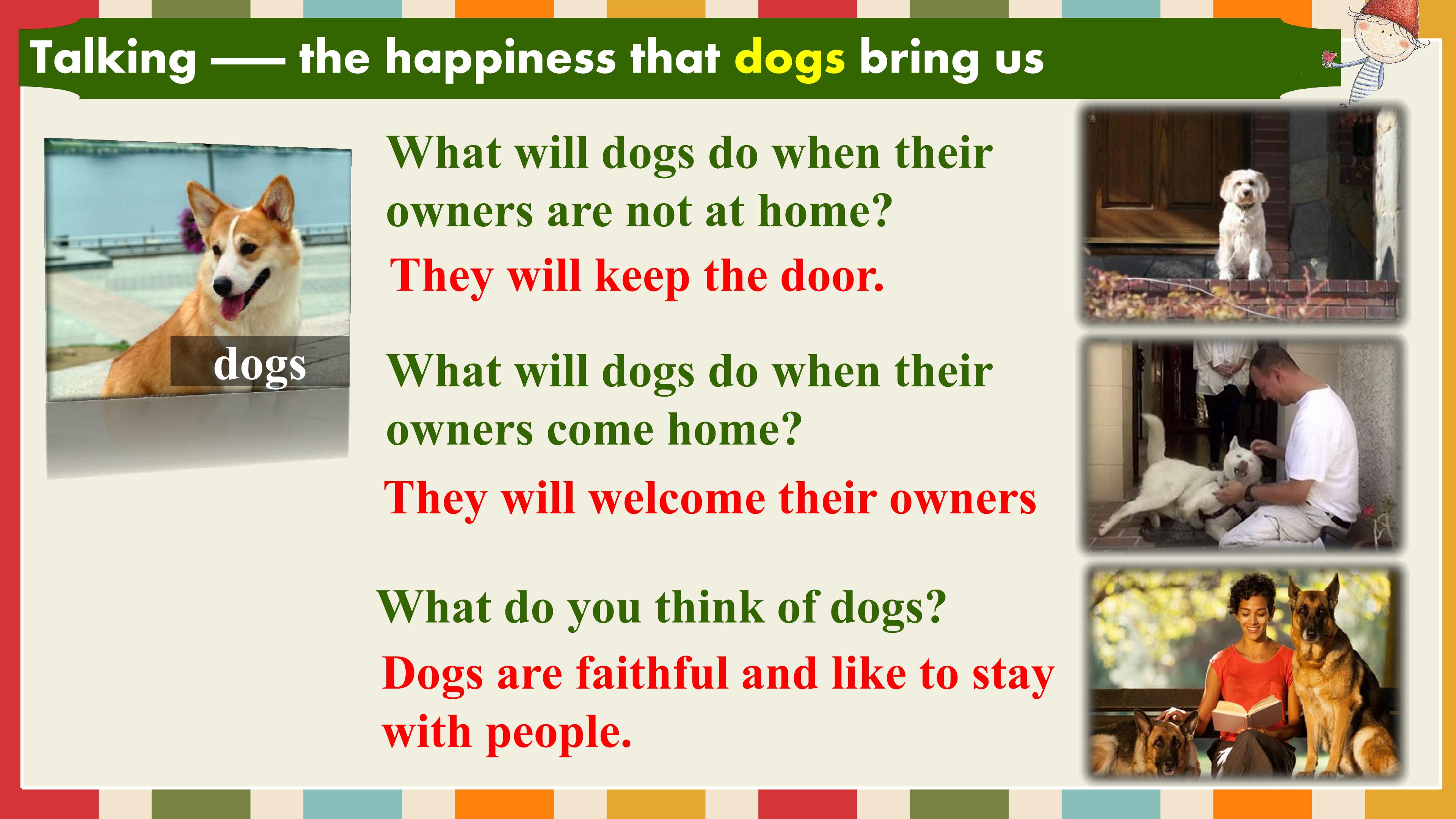 Talking —— the happiness that dogs bring us

dogs

What will dogs do when their owners are not at home?

They will keep the door.

What will dogs do when their owners come home?

They will welcome their owners

What do you think of dogs?

Dogs are faithful and like to stay with people.